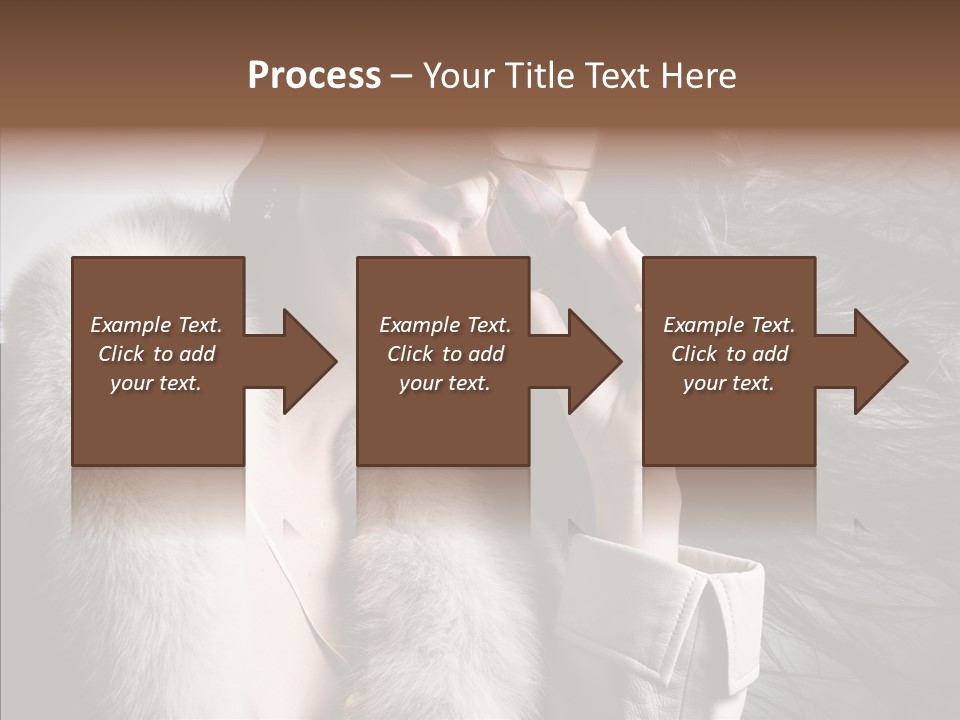 Process – Your Title Text Here

Example Text. Click to add your text.

Example Text. Click to add your text.

Example Text. Click to add your text.